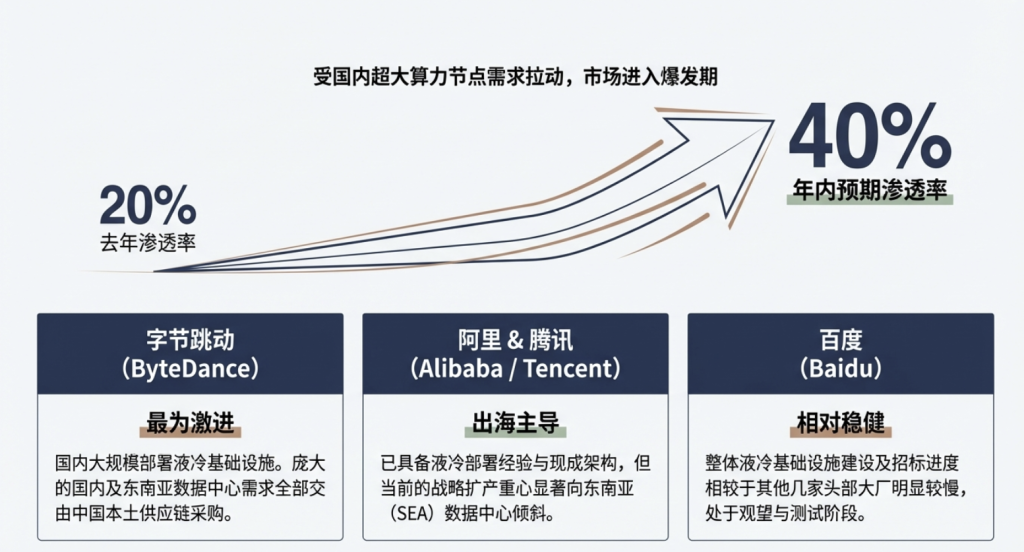 受国内超大算力节点需求拉动，市场进入爆发期

20%
去年渗透率

40%
年内预期渗透率

字节跳动
(ByteDance)

最为激进

国内大规模部署液冷基础设施。庞大的国内及东南亚数据中心需求全部交由中国本土供应链采购。

阿里 & 腾讯
(Alibaba / Tencent)

出海主导

已具备液冷部署经验与现成架构，但当前的战略扩产重心显著向东南亚（SEA）数据中心倾斜。

百度
(Baidu)

相对稳健

整体液冷基础设施建设及招标进度相较于其他几家头部大厂明显较慢，处于观望与测试阶段。